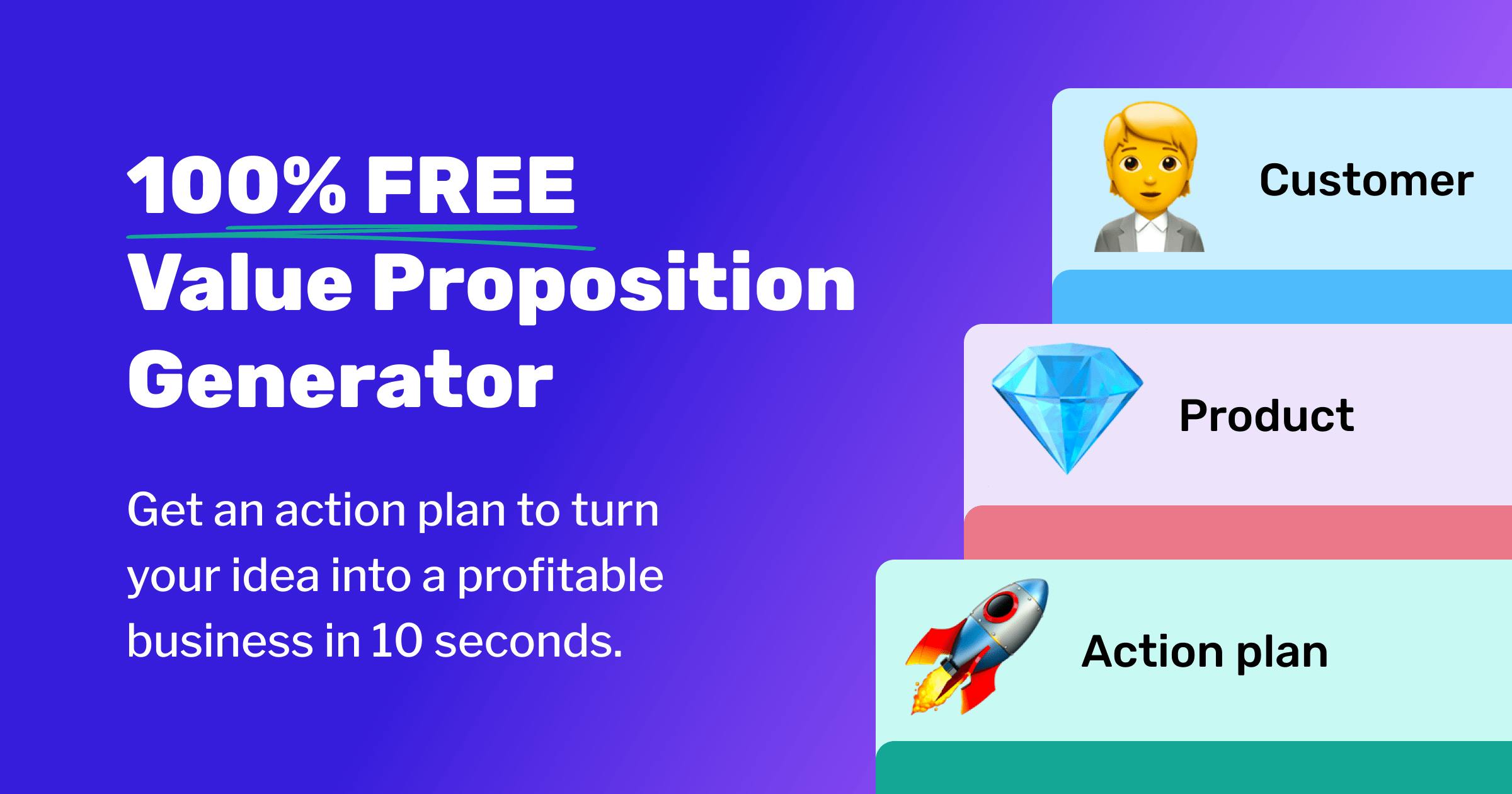 100% FREE
Value Proposition Generator

Get an action plan to turn your idea into a profitable business in 10 seconds.

Customer

Product

Action plan